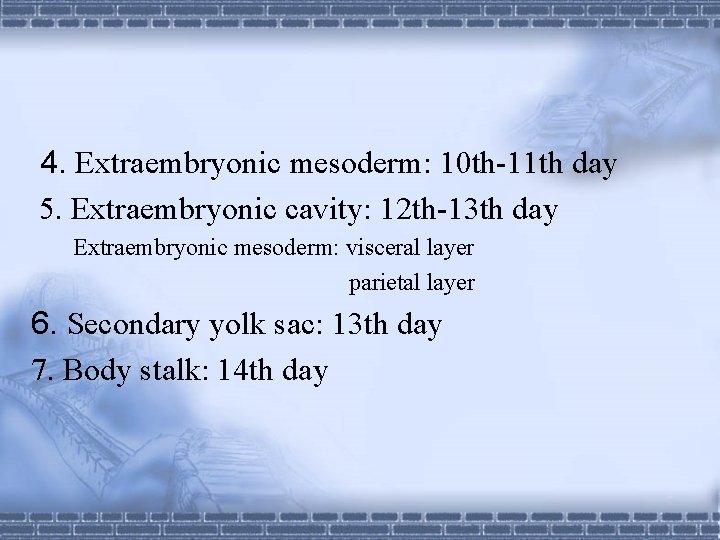 4. Extraembryonic mesoderm: 10th-11th day

5. Extraembryonic cavity: 12th-13th day

Extraembryonic mesoderm: visceral layer
parietal layer

6. Secondary yolk sac: 13th day

7. Body stalk: 14th day